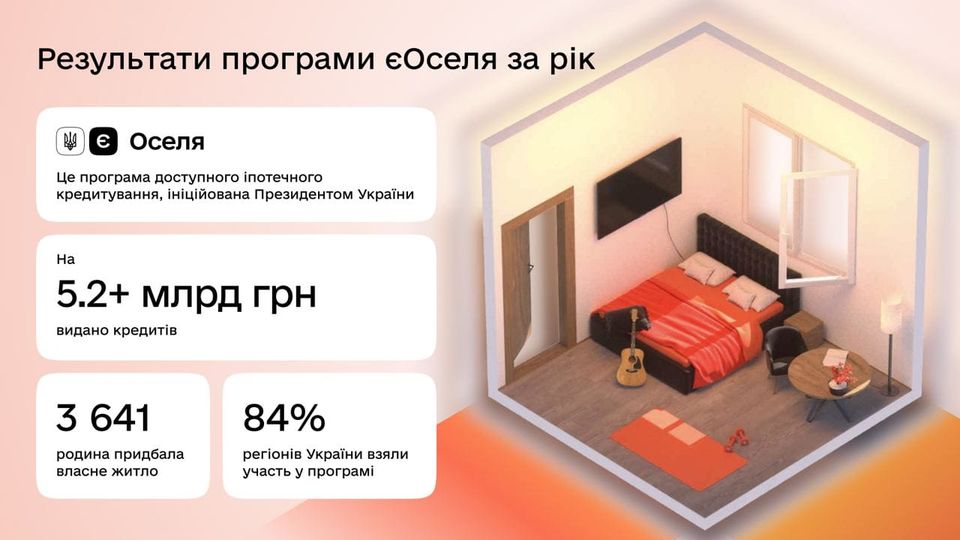 Результати програми єОселя за рік

Є Оселя

Це програма доступного іпотечного кредитування, ініційована Президентом України

На
5.2+ млрд грн
видано кредитів

3 641
родина придбала власне житло

84%
регіонів України взяли участь у програмі